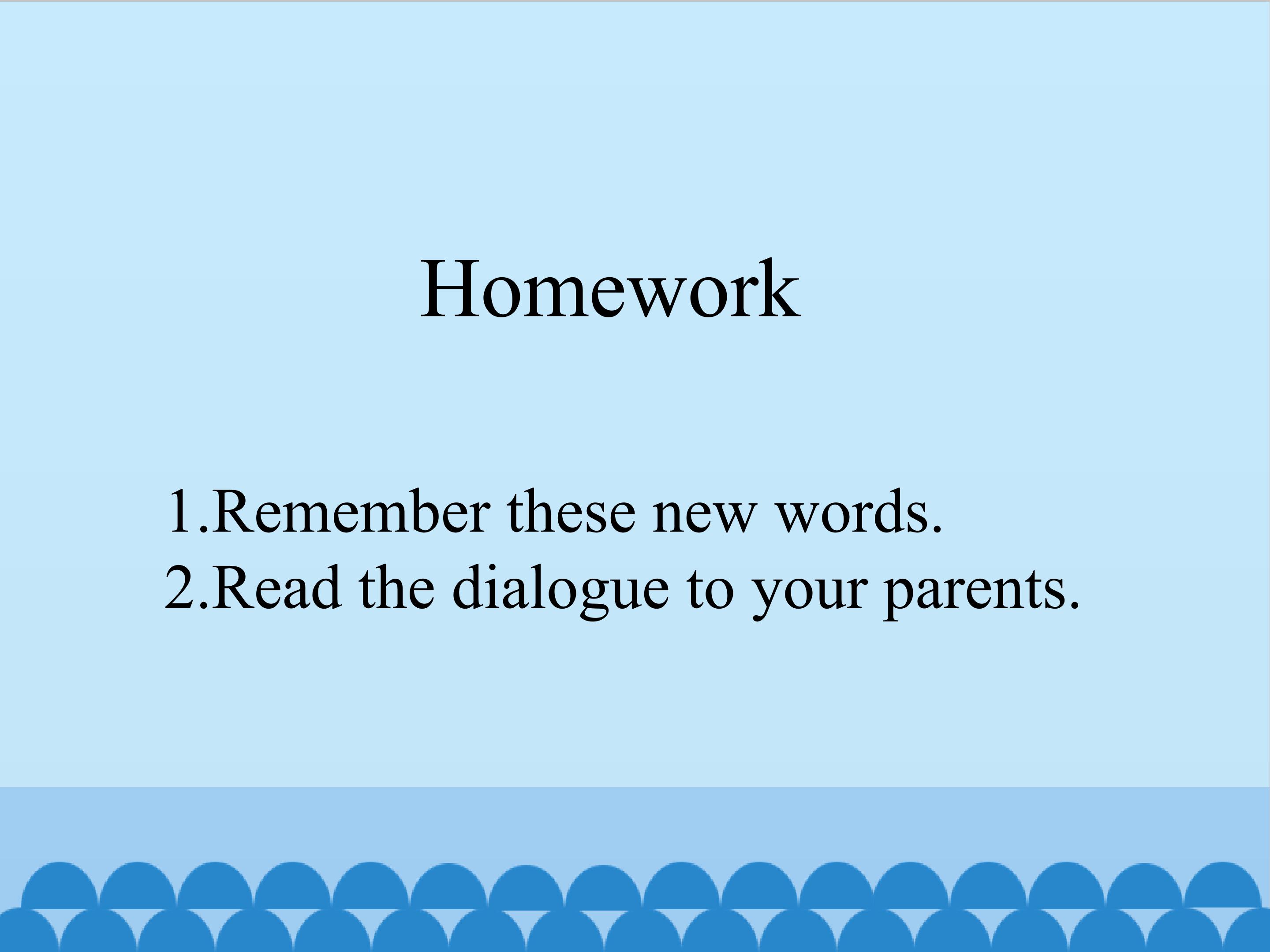 Homework

1.Remember these new words.
2.Read the dialogue to your parents.